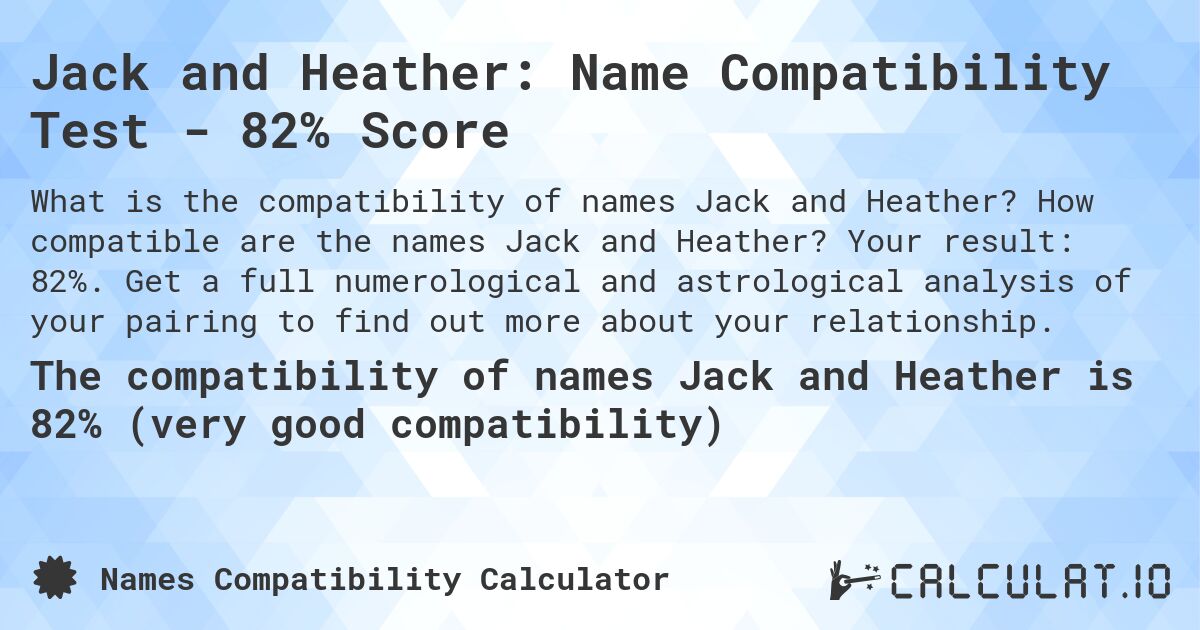 Jack and Heather: Name Compatibility Test - 82% Score

What is the compatibility of names Jack and Heather? How compatible are the names Jack and Heather? Your result: 82%. Get a full numerological and astrological analysis of your pairing to find out more about your relationship.

The compatibility of names Jack and Heather is 82% (very good compatibility)

Names Compatibility Calculator

CALCULAT.IO